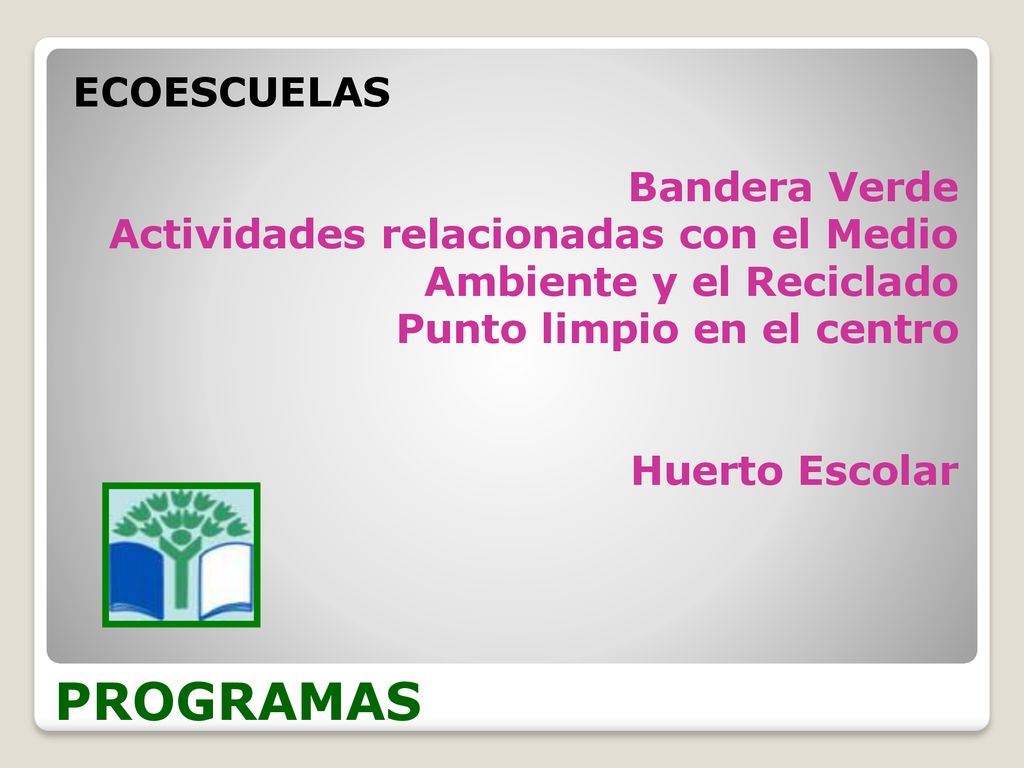 ECOESCUELAS

Bandera Verde
Actividades relacionadas con el Medio Ambiente y el Reciclado
Punto limpio en el centro

Huerto Escolar

PROGRAMAS